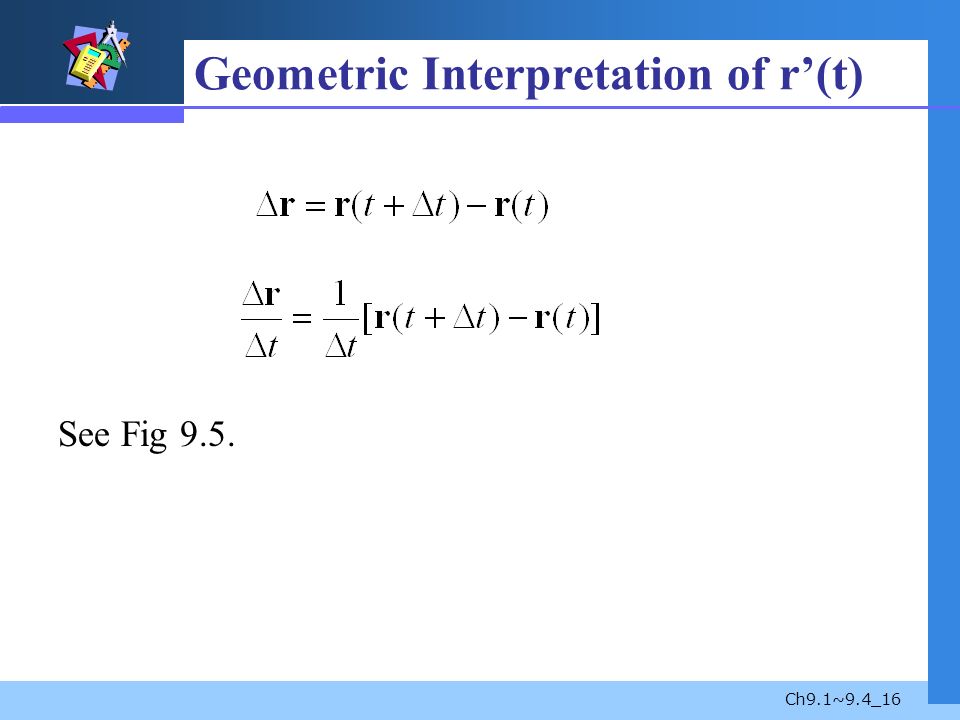 Geometric Interpretation of r’(t)

$\Delta \mathbf{r} = \mathbf{r}(t + \Delta t) - \mathbf{r}(t)$

$\frac{\Delta \mathbf{r}}{\Delta t} = \frac{1}{\Delta t}[\mathbf{r}(t + \Delta t) - \mathbf{r}(t)]$

See Fig 9.5.

Ch9.1~9.4_16